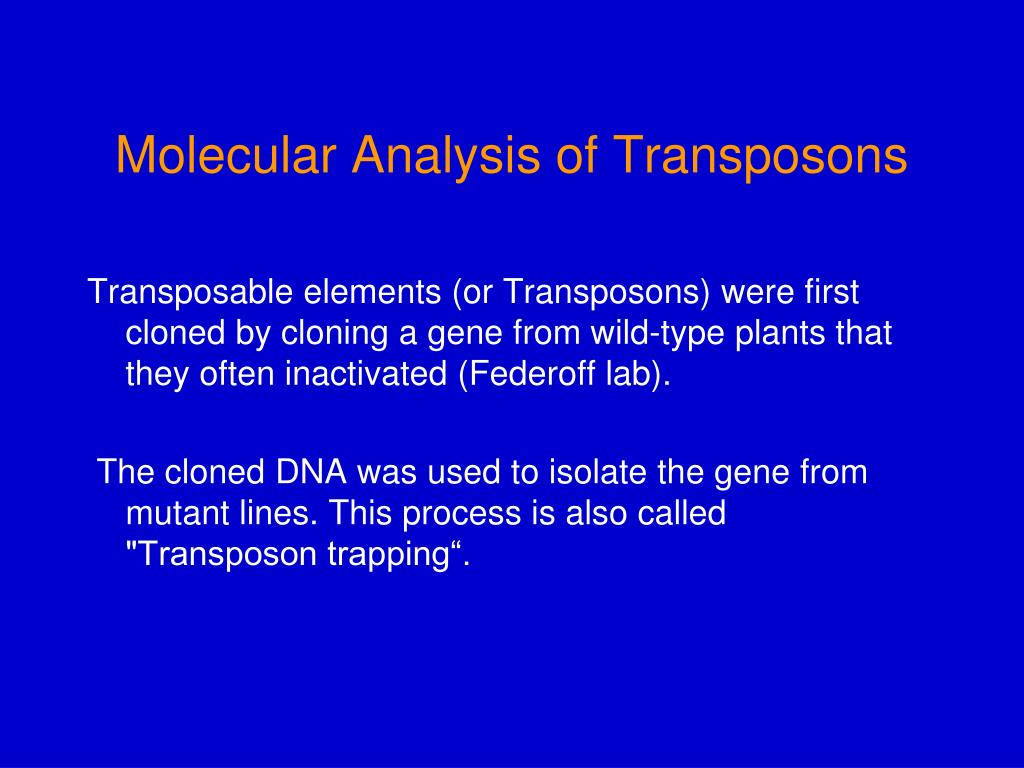 Molecular Analysis of Transposons

Transposable elements (or Transposons) were first cloned by cloning a gene from wild-type plants that they often inactivated (Federoff lab).

The cloned DNA was used to isolate the gene from mutant lines. This process is also called "Transposon trapping“.